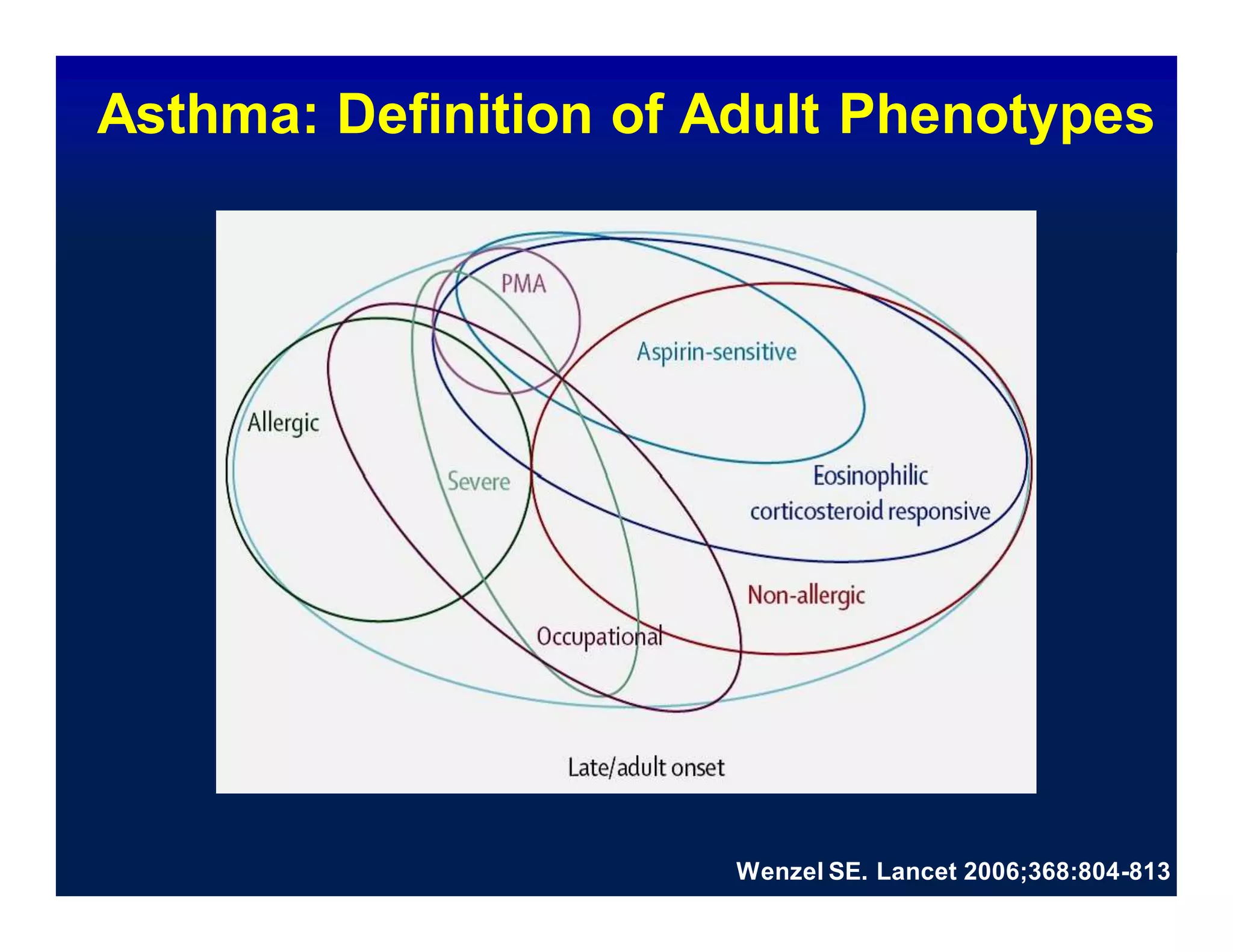 Asthma: Definition of Adult Phenotypes

PMA

Aspirin-sensitive

Allergic

Severe

Eosinophilic corticosteroid responsive

Non-allergic

Occupational

Late/adult onset

Wenzel SE. Lancet 2006;368:804-813